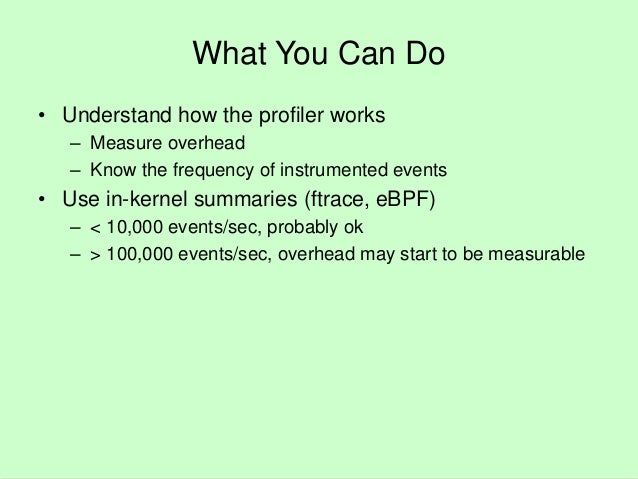 What You Can Do

• Understand how the profiler works
  – Measure overhead
  – Know the frequency of instrumented events
• Use in-kernel summaries (ftrace, eBPF)
  – < 10,000 events/sec, probably ok
  – > 100,000 events/sec, overhead may start to be measurable